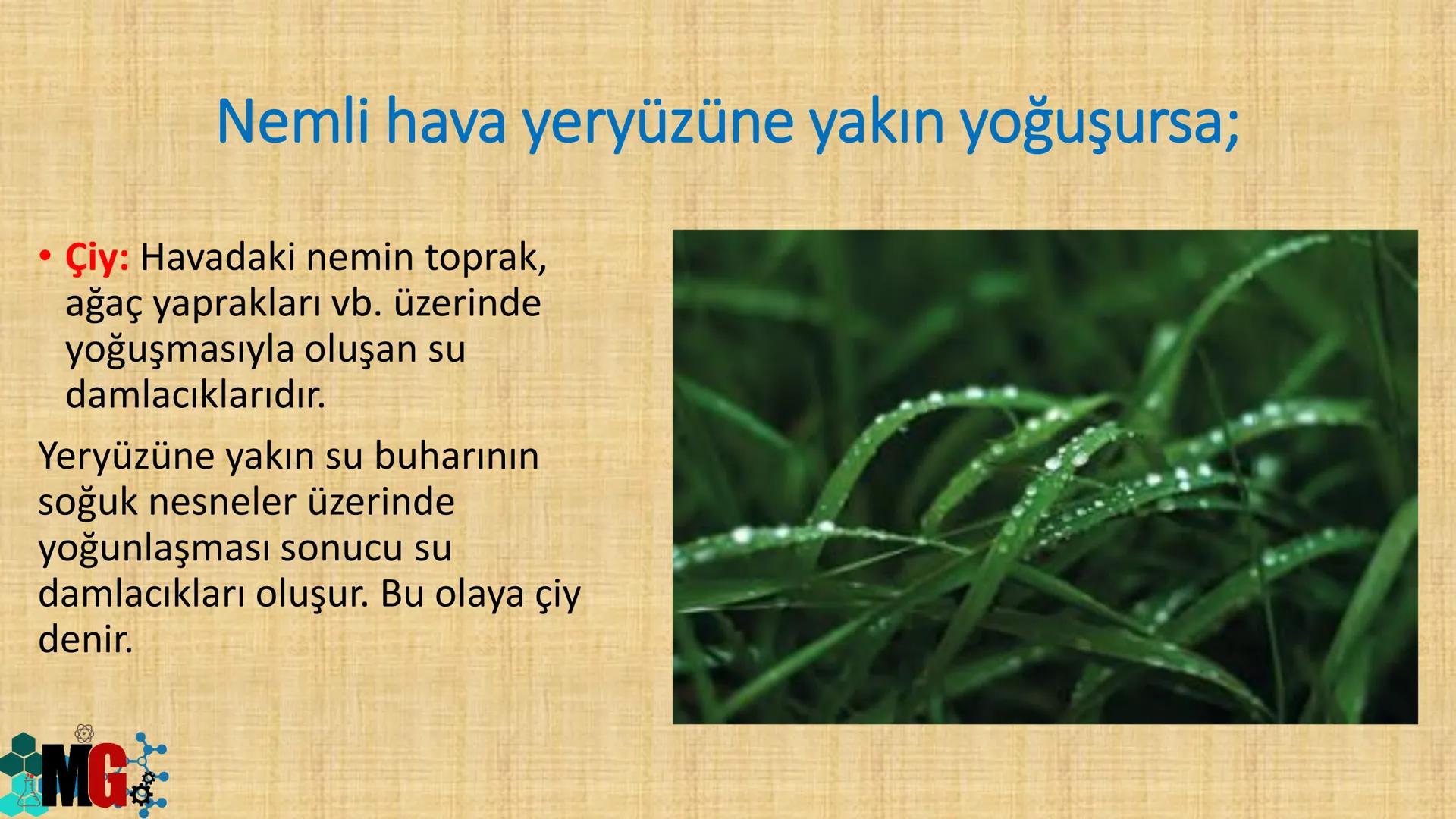 Nemli hava yeryüzüne yakın yoğuşursa;

• Çiy: Havadaki nemin toprak, ağaç yaprakları vb. üzerinde yoğuşmasıyla oluşan su damlacıklarıdır.

Yeryüzüne yakın su buharının soğuk nesneler üzerinde yoğunlaşması sonucu su damlacıkları oluşur. Bu olaya çiy denir.

MG